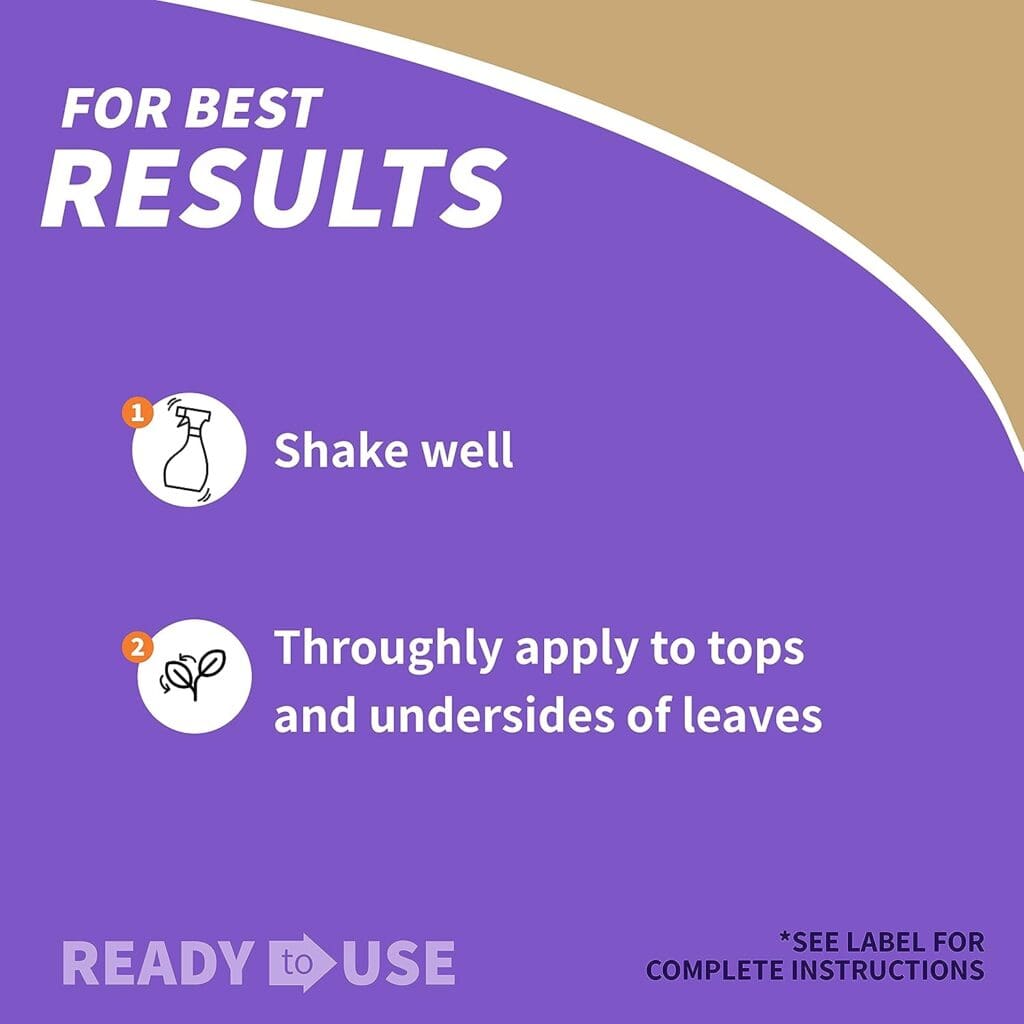 FOR BEST
RESULTS

1 Shake well

2 Throughly apply to tops and undersides of leaves

READY to USE

*SEE LABEL FOR
COMPLETE INSTRUCTIONS